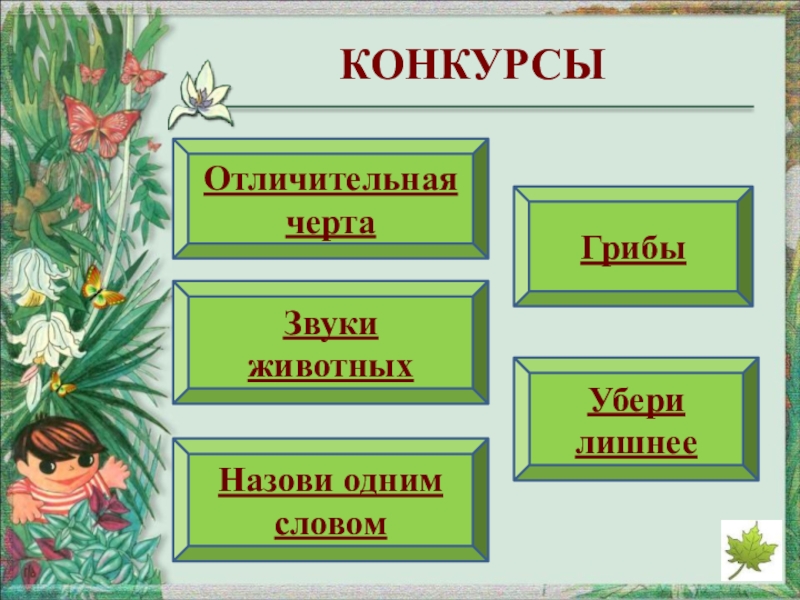 КОНКУРСЫ

Отличительная черта

Звуки животных

Назови одним словом

Грибы

Убери лишнее